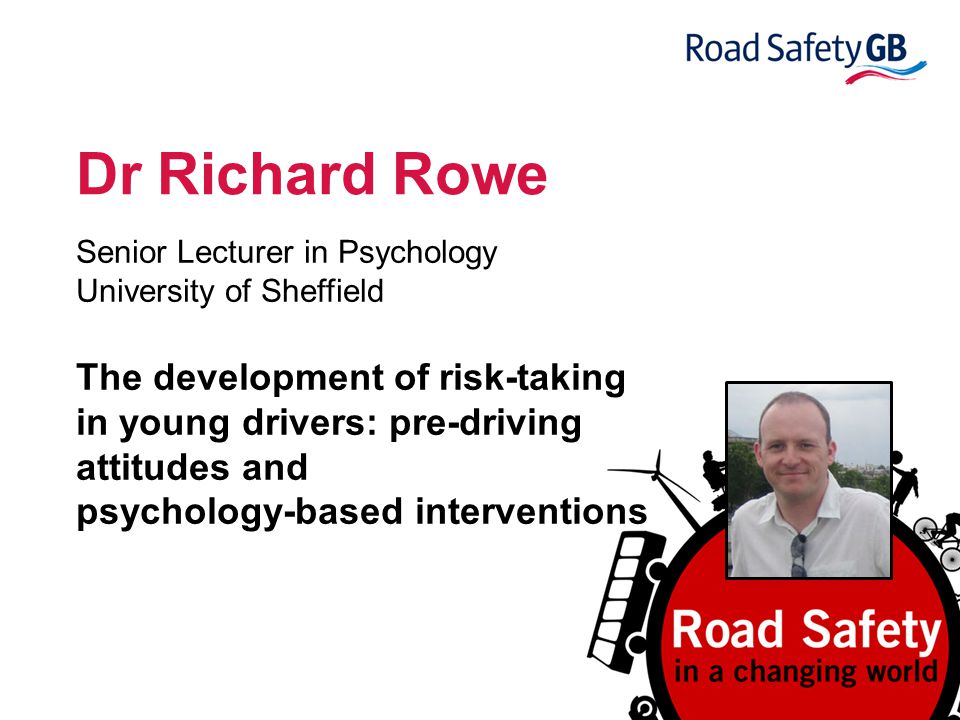 Road Safety GB

Dr Richard Rowe

Senior Lecturer in Psychology
University of Sheffield

The development of risk-taking in young drivers: pre-driving attitudes and psychology-based interventions

Road Safety
in a changing world